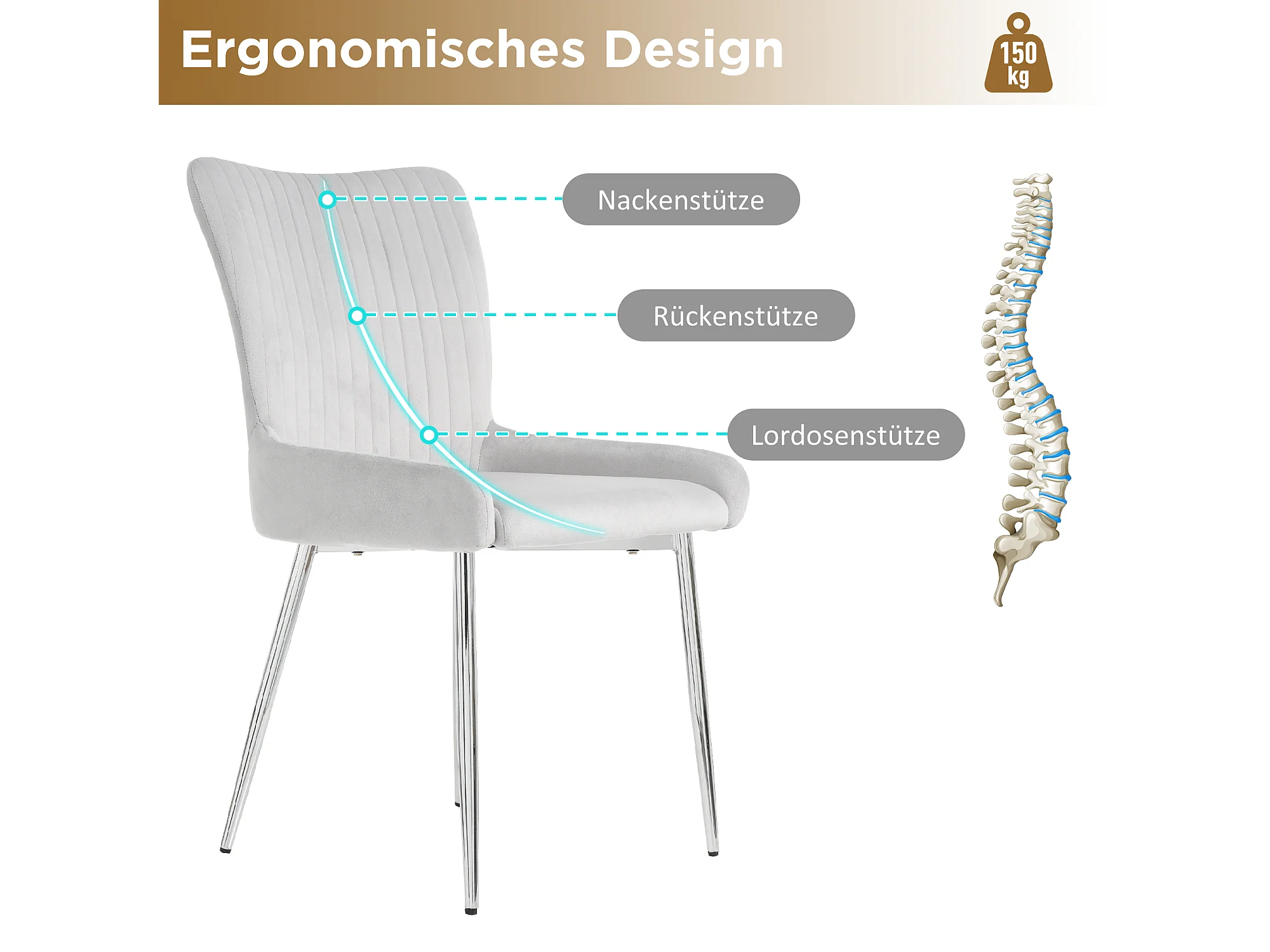 Ergonomisches Design

150 kg

Nackenstütze

Rückenstütze

Lordosenstütze